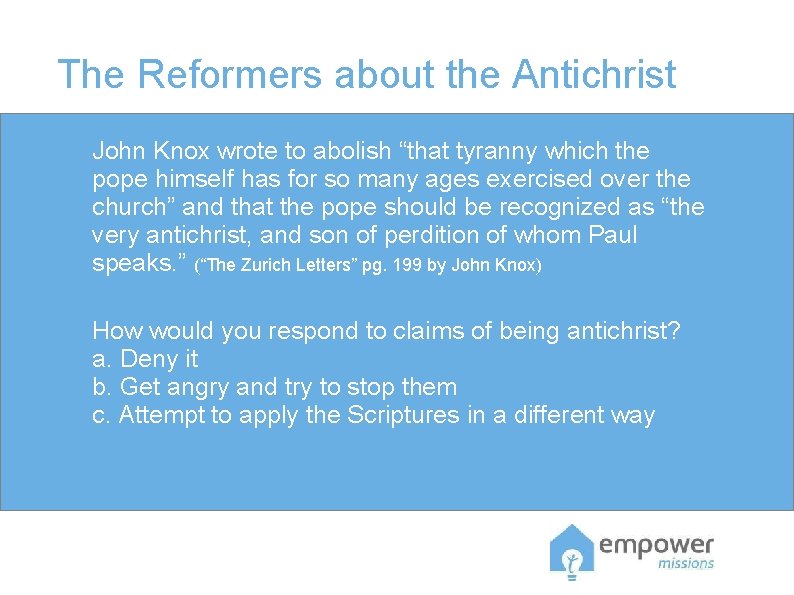 The Reformers about the Antichrist

John Knox wrote to abolish “that tyranny which the pope himself has for so many ages exercised over the church” and that the pope should be recognized as “the very antichrist, and son of perdition of whom Paul speaks.” (“The Zurich Letters” pg. 199 by John Knox)

How would you respond to claims of being antichrist?
a. Deny it
b. Get angry and try to stop them
c. Attempt to apply the Scriptures in a different way

empower missions